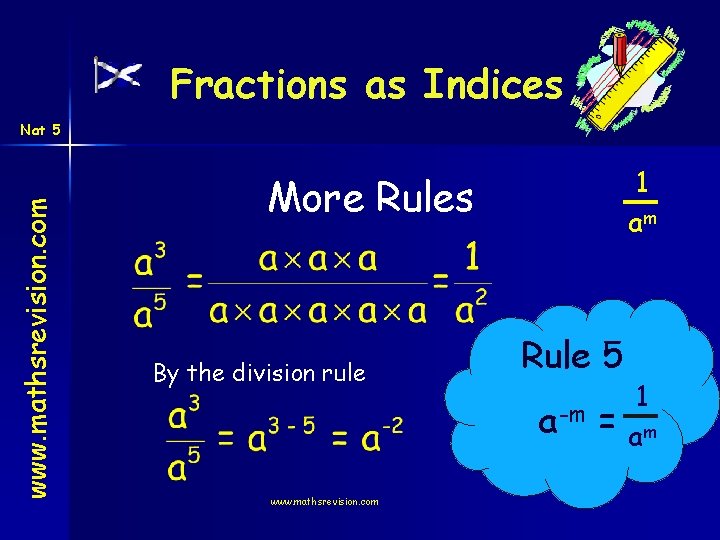 Fractions as Indices

Nat 5

www.mathsrevision.com

More Rules

$\frac{1}{a^m}$

$\frac{a^3}{a^5} = \frac{a \times a \times a}{a \times a \times a \times a \times a} = \frac{1}{a^2}$

By the division rule

$\frac{a^3}{a^5} = a^{3-5} = a^{-2}$

Rule 5

$a^{-m} = \frac{1}{a^m}$

www.mathsrevision.com